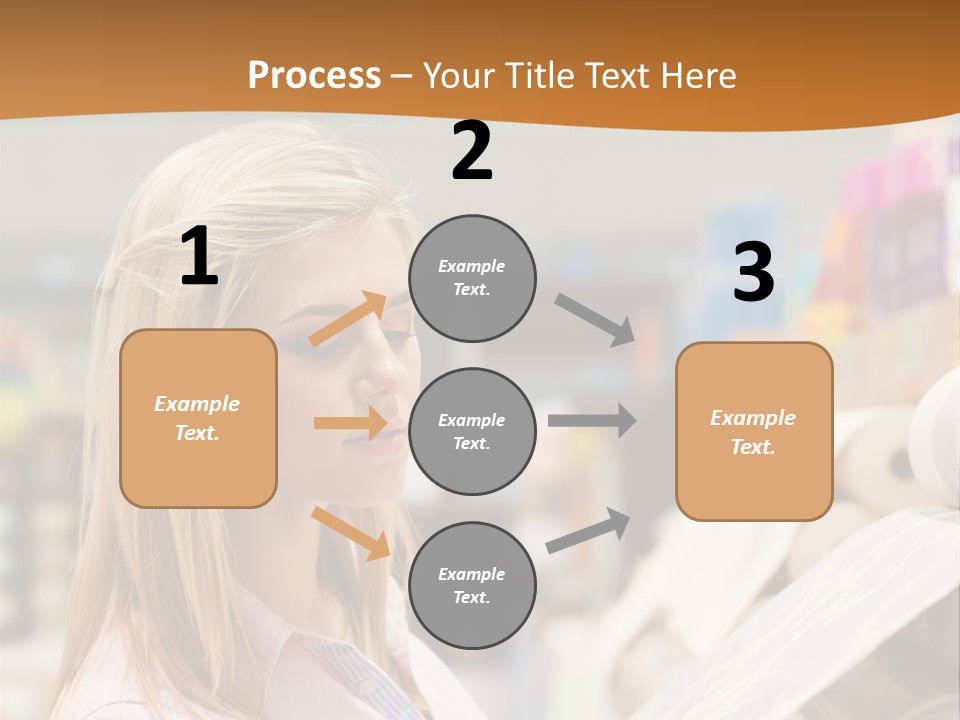 Process – Your Title Text Here

1

Example Text.

2

Example Text.

Example Text.

Example Text.

3

Example Text.